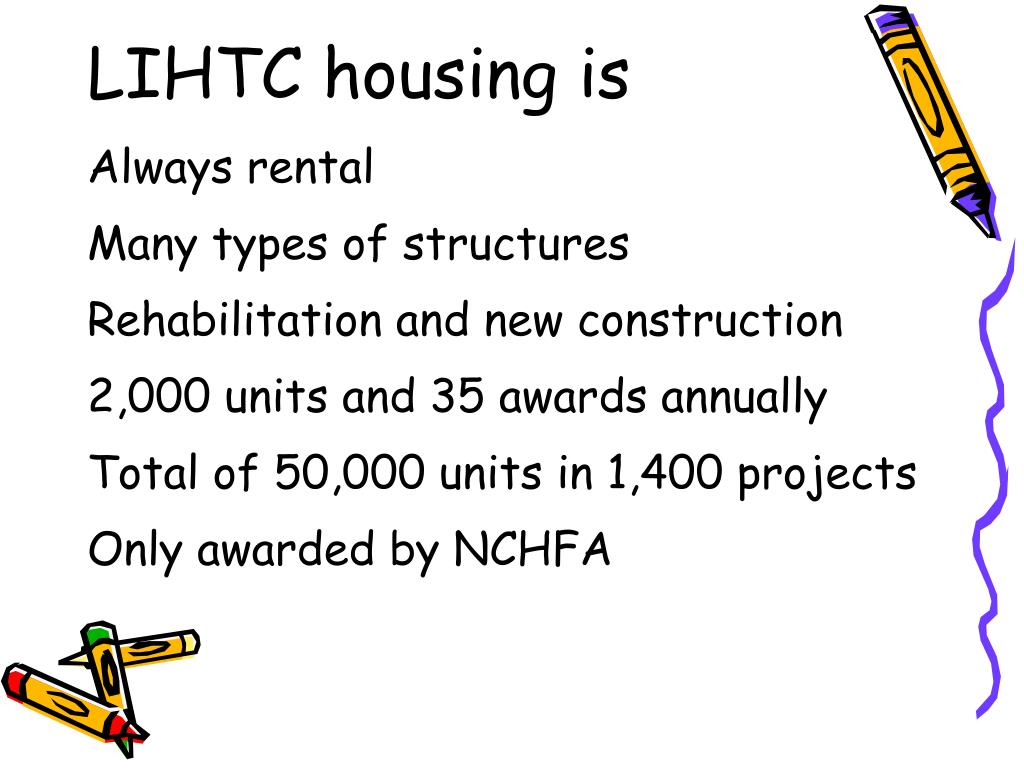 LIHTC housing is

Always rental

Many types of structures

Rehabilitation and new construction

2,000 units and 35 awards annually

Total of 50,000 units in 1,400 projects

Only awarded by NCHFA